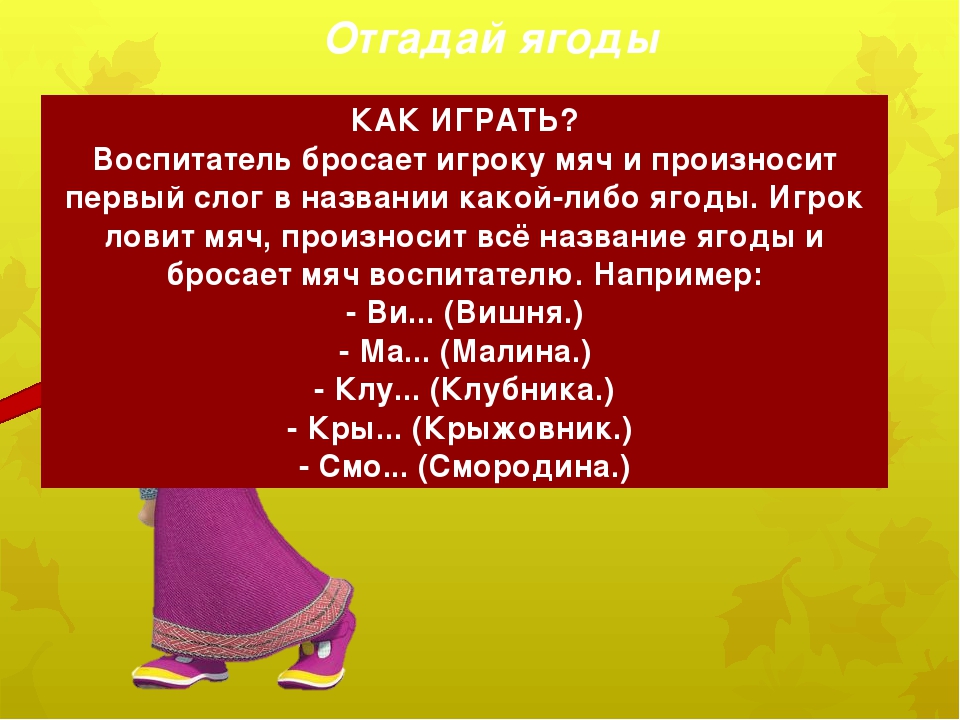 Отгадай ягоды

КАК ИГРАТЬ?
Воспитатель бросает игроку мяч и произносит первый слог в названии какой-либо ягоды. Игрок ловит мяч, произносит всё название ягоды и бросает мяч воспитателю. Например:
- Ви... (Вишня.)
- Ма... (Малина.)
- Клу... (Клубника.)
- Кры... (Крыжовник.)
- Смо... (Смородина.)